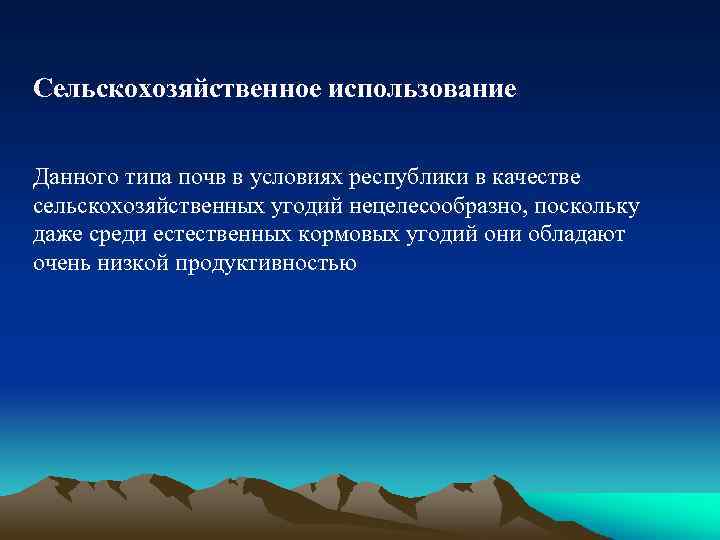 Сельскохозяйственное использование

Данного типа почв в условиях республики в качестве сельскохозяйственных угодий нецелесообразно, поскольку даже среди естественных кормовых угодий они обладают очень низкой продуктивностью